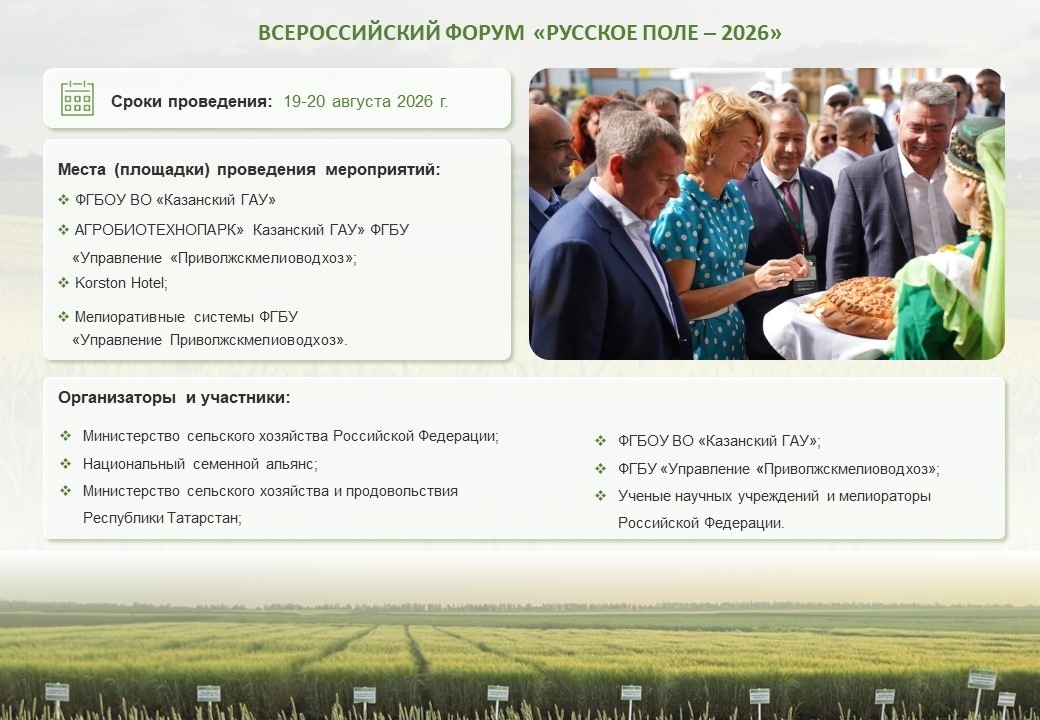 ВСЕРОССИЙСКИЙ ФОРУМ «РУССКОЕ ПОЛЕ – 2026»

Сроки проведения: 19-20 августа 2026 г.

Места (площадки) проведения мероприятий:

❖ ФГБОУ ВО «Казанский ГАУ»
❖ АГРОБИОТЕХНОПАРК» Казанский ГАУ» ФГБУ «Управление «Приволжскмелиоводхоз»;
❖ Korston Hotel;
❖ Мелиоративные системы ФГБУ «Управление Приволжскмелиоводхоз».

Организаторы и участники:

❖ Министерство сельского хозяйства Российской Федерации;
❖ Национальный семенной альянс;
❖ Министерство сельского хозяйства и продовольствия Республики Татарстан;

❖ ФГБОУ ВО «Казанский ГАУ»;
❖ ФГБУ «Управление «Приволжскмелиоводхоз»;
❖ Ученые научных учреждений и мелиораторы Российской Федерации.